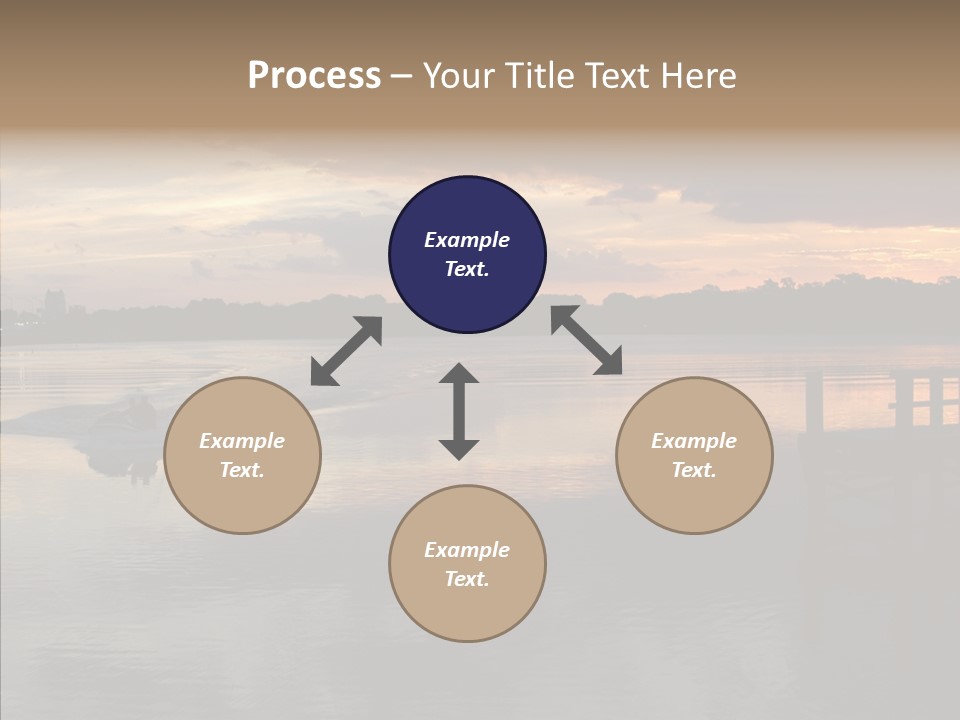 Process – Your Title Text Here

Example Text.

Example Text.

Example Text.

Example Text.